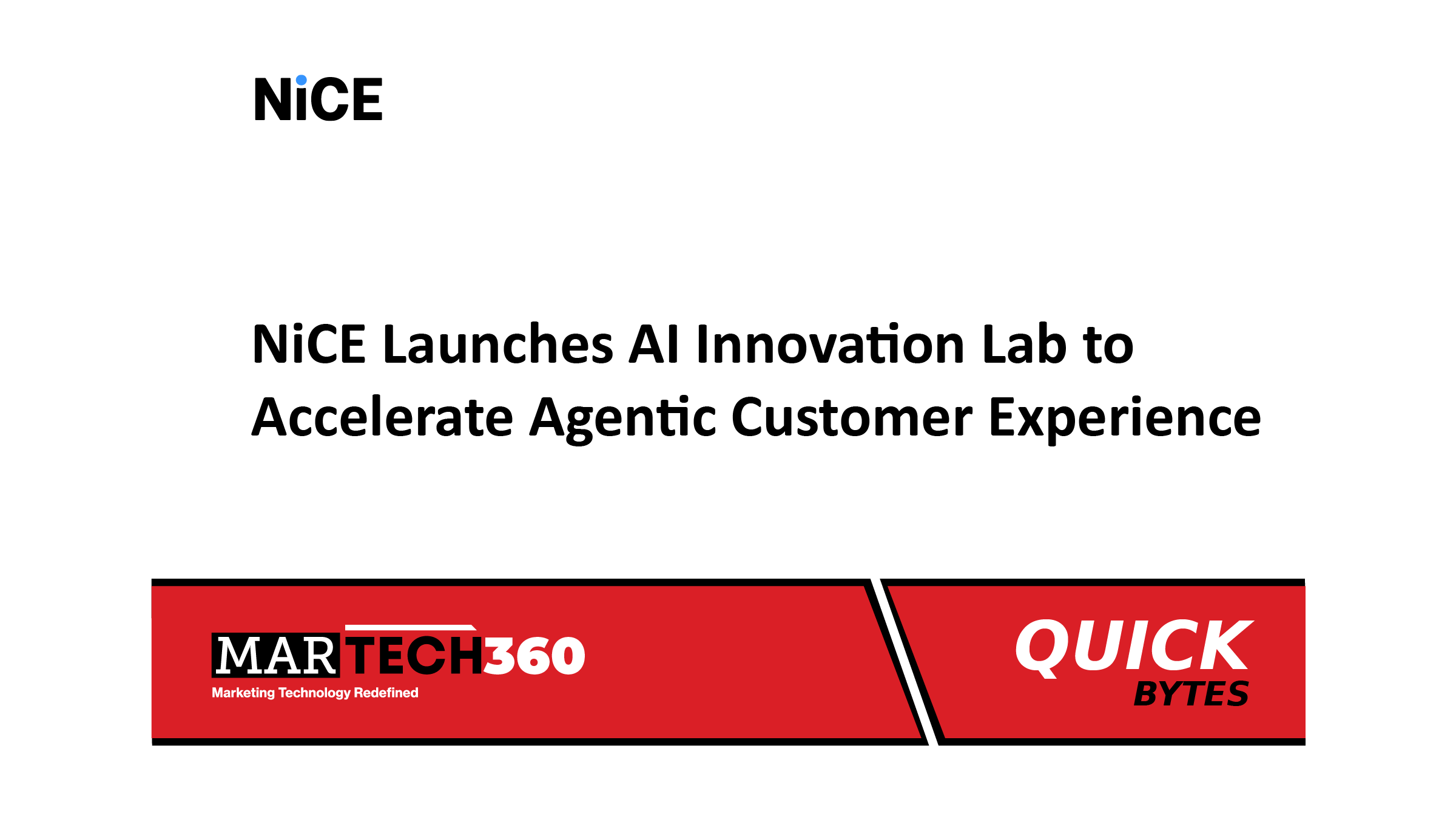 NiCE

NiCE Launches AI Innovation Lab to Accelerate Agentic Customer Experience

MARTECH360
Marketing Technology Redefined

QUICK
BYTES